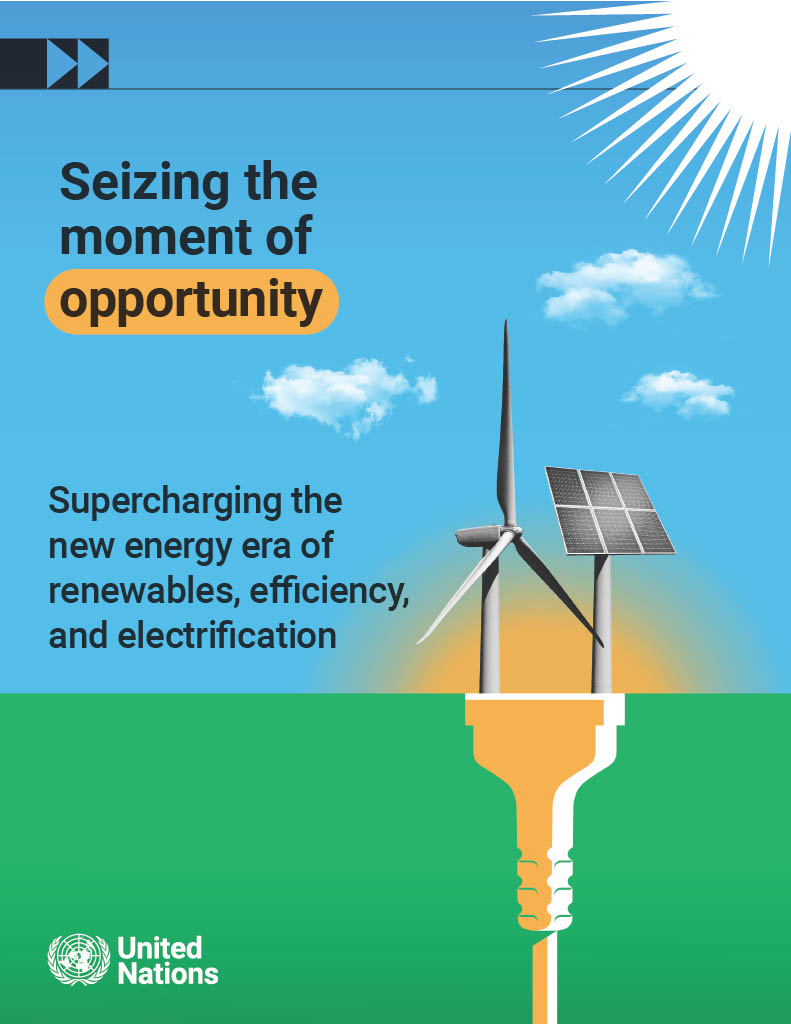 Seizing the moment of opportunity

Supercharging the new energy era of renewables, efficiency, and electrification

United Nations